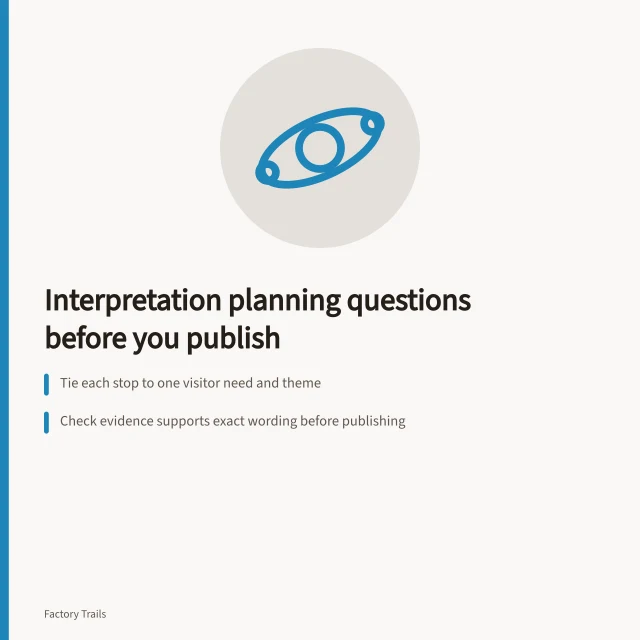 Interpretation planning questions before you publish

Tie each stop to one visitor need and theme

Check evidence supports exact wording before publishing

Factory Trails